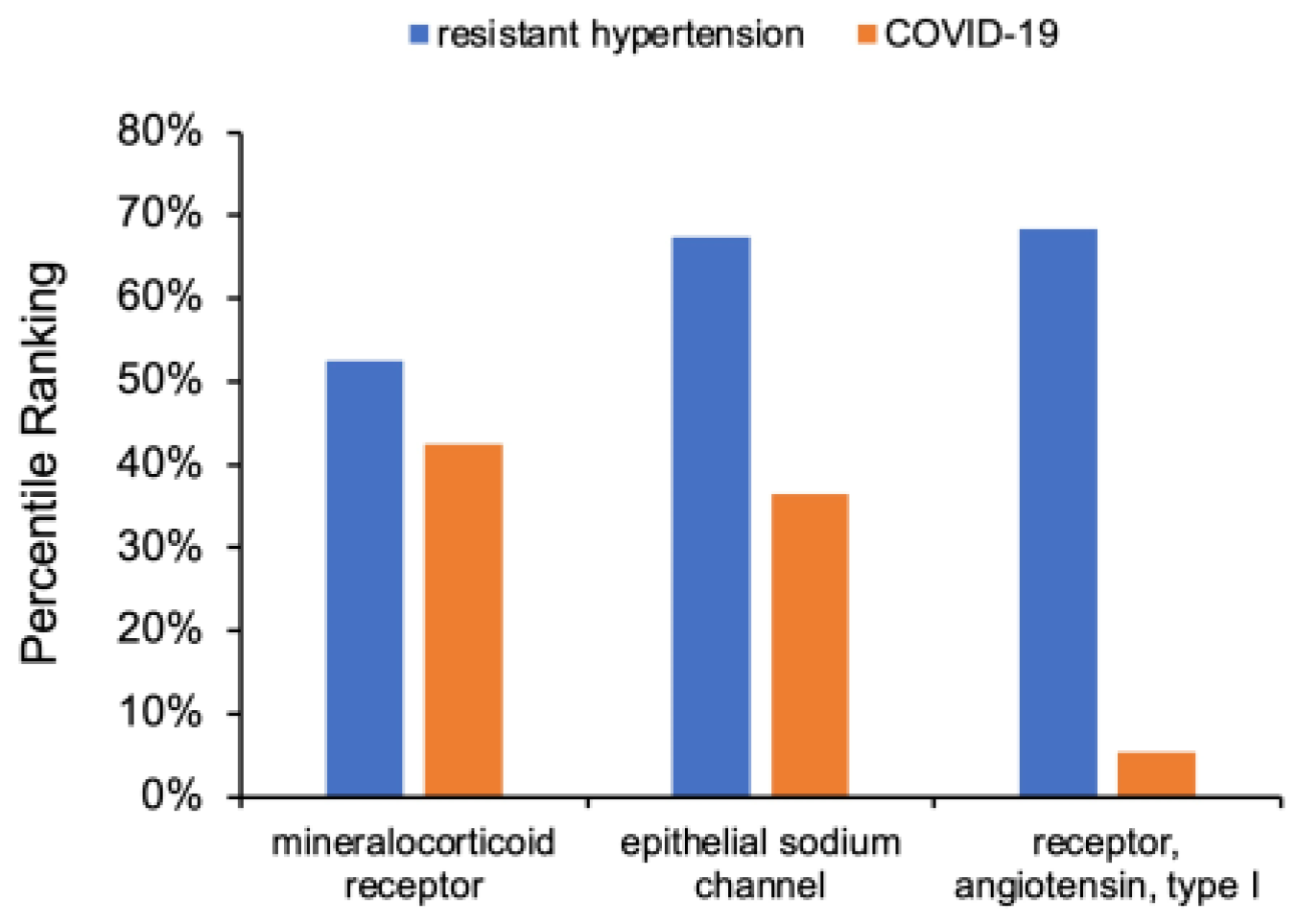 resistant hypertension COVID-19

Percentile Ranking

80%
70%
60%
50%
40%
30%
20%
10%
0%

mineralocorticoid receptor

epithelial sodium channel

receptor, angiotensin, type I